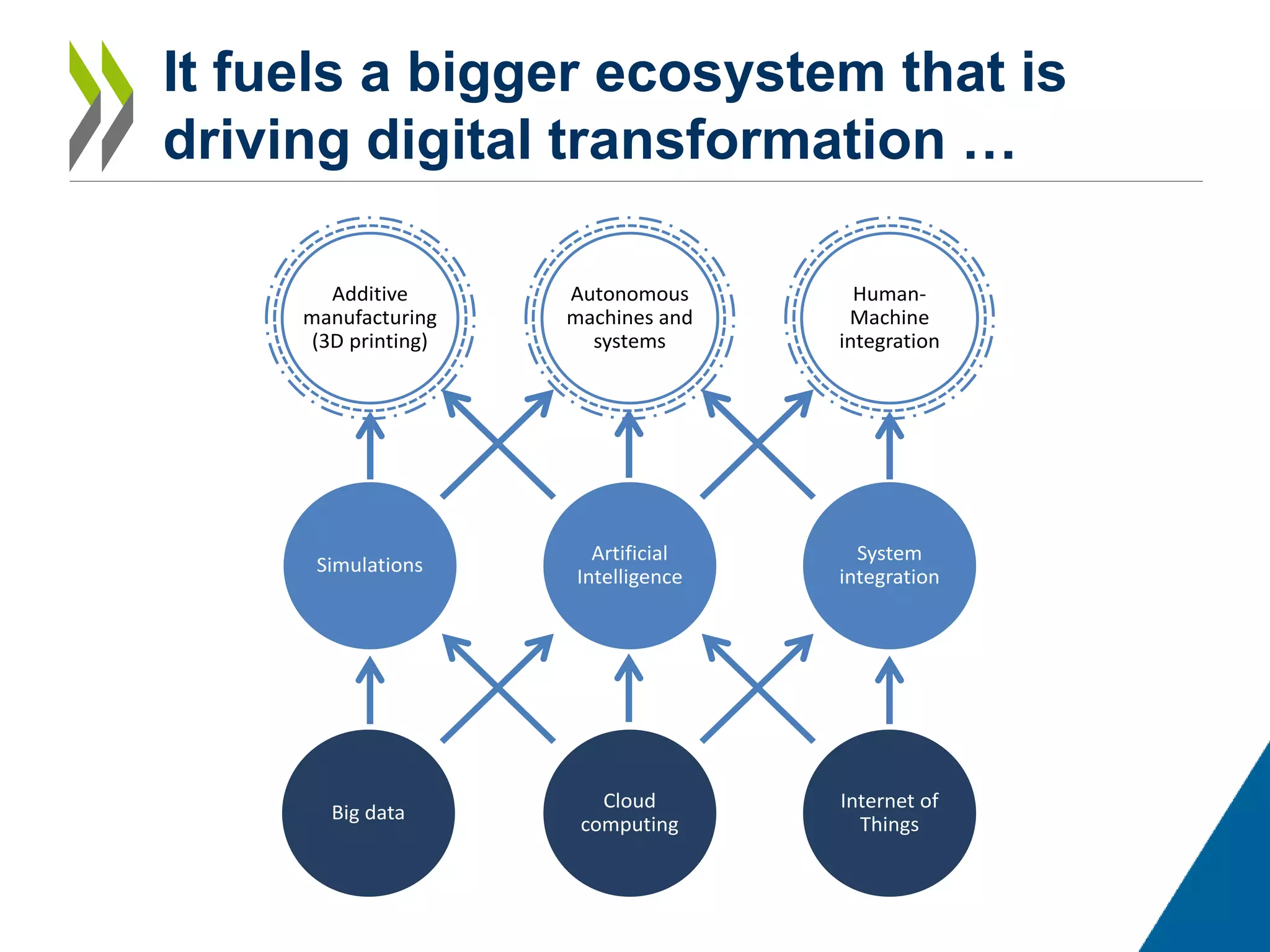 It fuels a bigger ecosystem that is driving digital transformation …

Additive manufacturing (3D printing)

Autonomous machines and systems

Human-Machine integration

Simulations

Artificial Intelligence

System integration

Big data

Cloud computing

Internet of Things